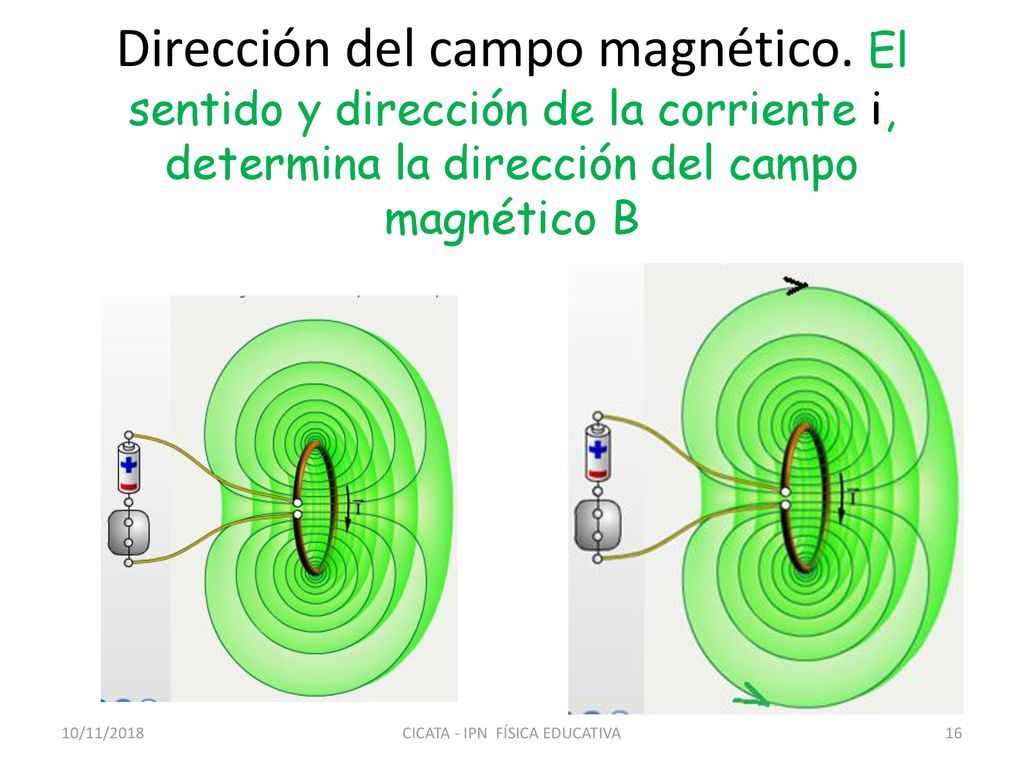 Dirección del campo magnético. El sentido y dirección de la corriente i, determina la dirección del campo magnético B

I

I

10/11/2018

CICATA - IPN FÍSICA EDUCATIVA

16